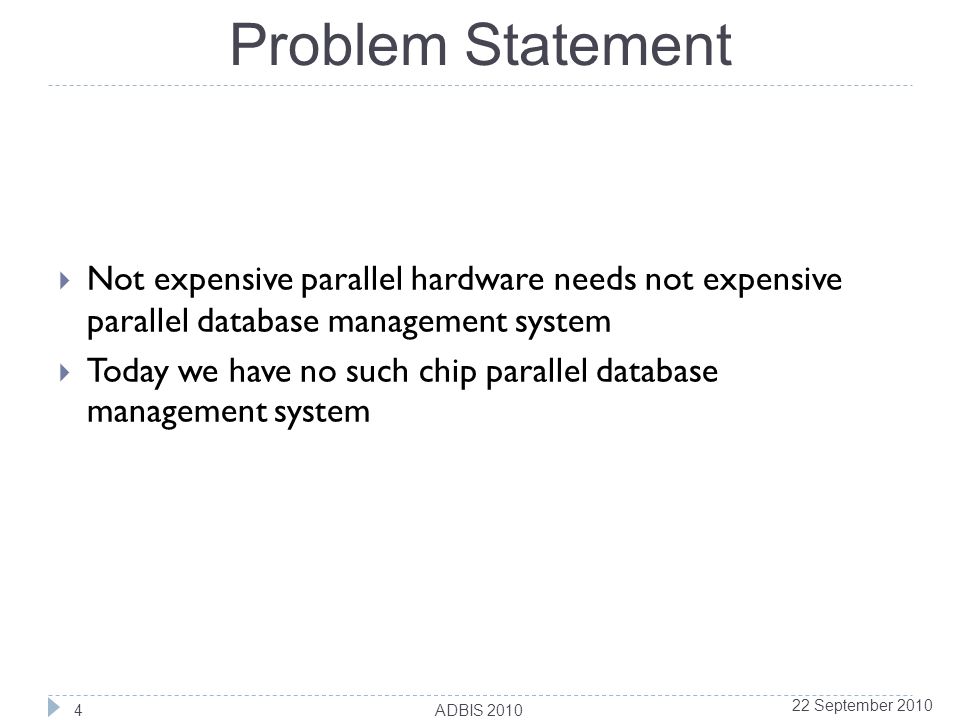 Problem Statement

Not expensive parallel hardware needs not expensive parallel database management system

Today we have no such chip parallel database management system

4

ADBIS 2010

22 September 2010